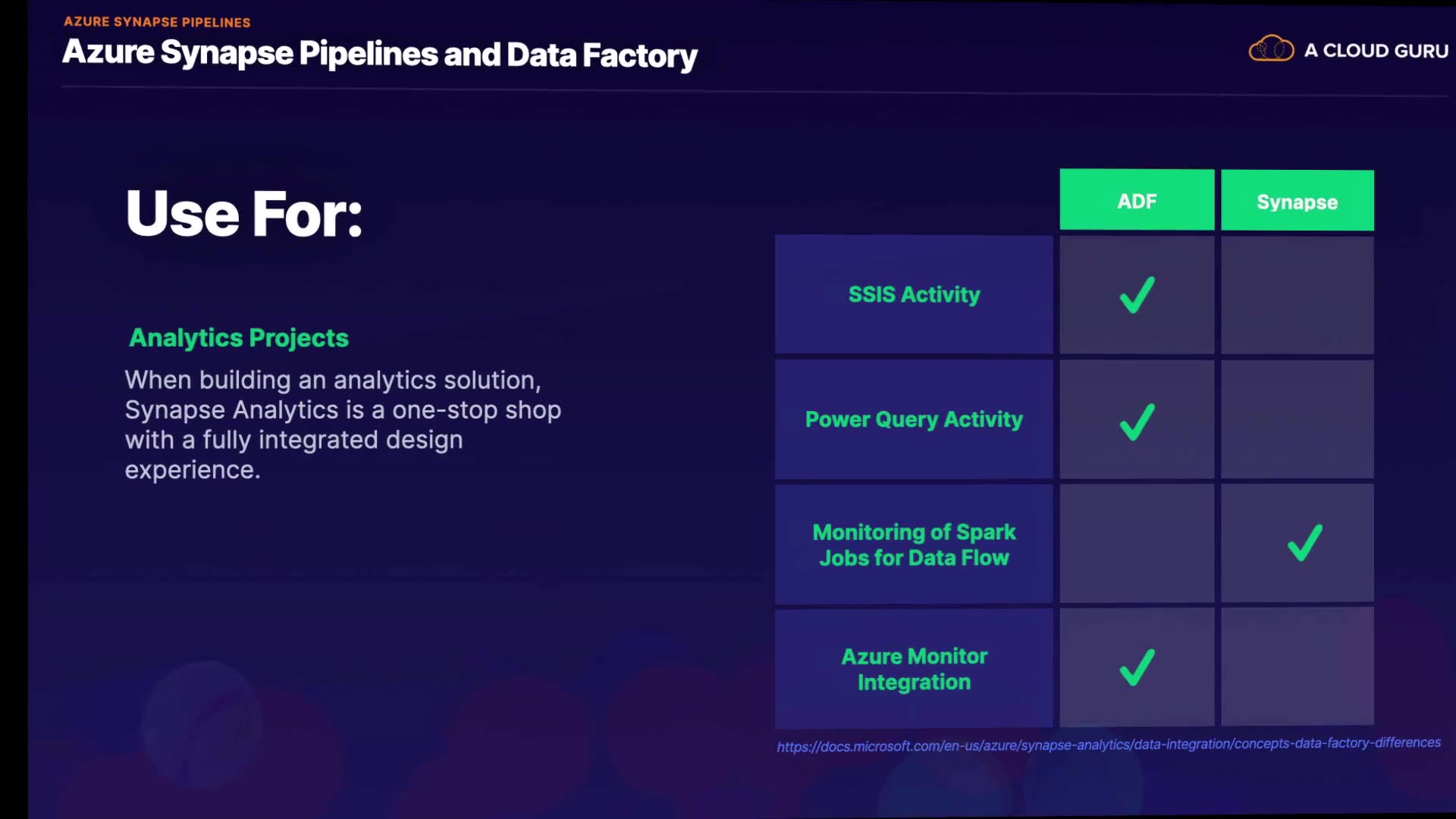 AZURE SYNAPSE PIPELINES
Azure Synapse Pipelines and Data Factory

A CLOUD GURU

Use For:

Analytics Projects
When building an analytics solution, Synapse Analytics is a one-stop shop with a fully integrated design experience.

| | ADF | Synapse |
|---|---|---|
| SSIS Activity | ✓ | |
| Power Query Activity | ✓ | |
| Monitoring of Spark Jobs for Data Flow | | ✓ |
| Azure Monitor Integration | ✓ | |

https://docs.microsoft.com/en-us/azure/synapse-analytics/data-integration/concepts-data-factory-differences